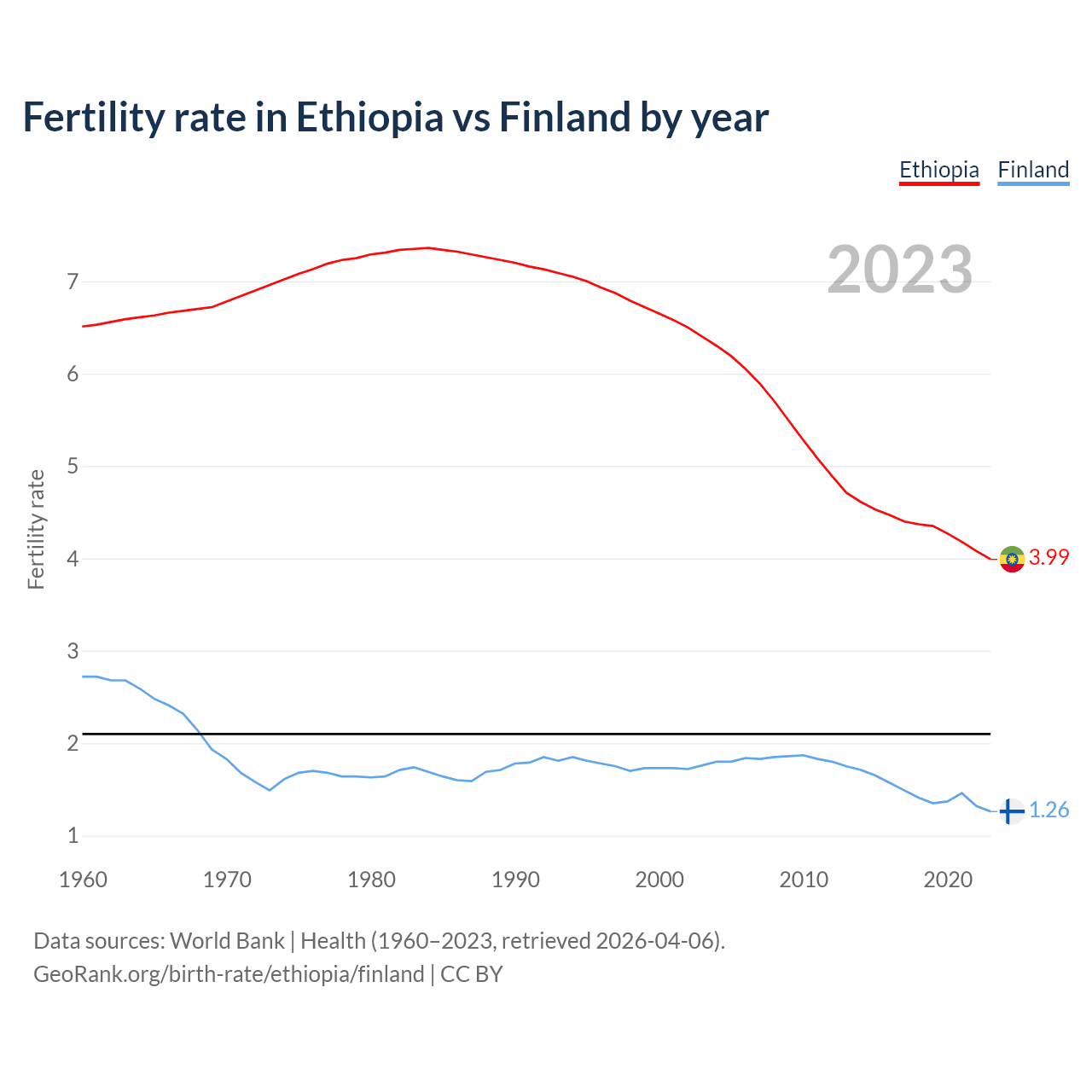 Fertility rate in Ethiopia vs Finland by year

Ethiopia Finland

2023

Fertility rate

7
6
5
4
3
2
1

3.99
1.26

1960 1970 1980 1990 2000 2010 2020

Data sources: World Bank | Health (1960–2023, retrieved 2026-04-06).
GeoRank.org/birth-rate/ethiopia/finland | CC BY